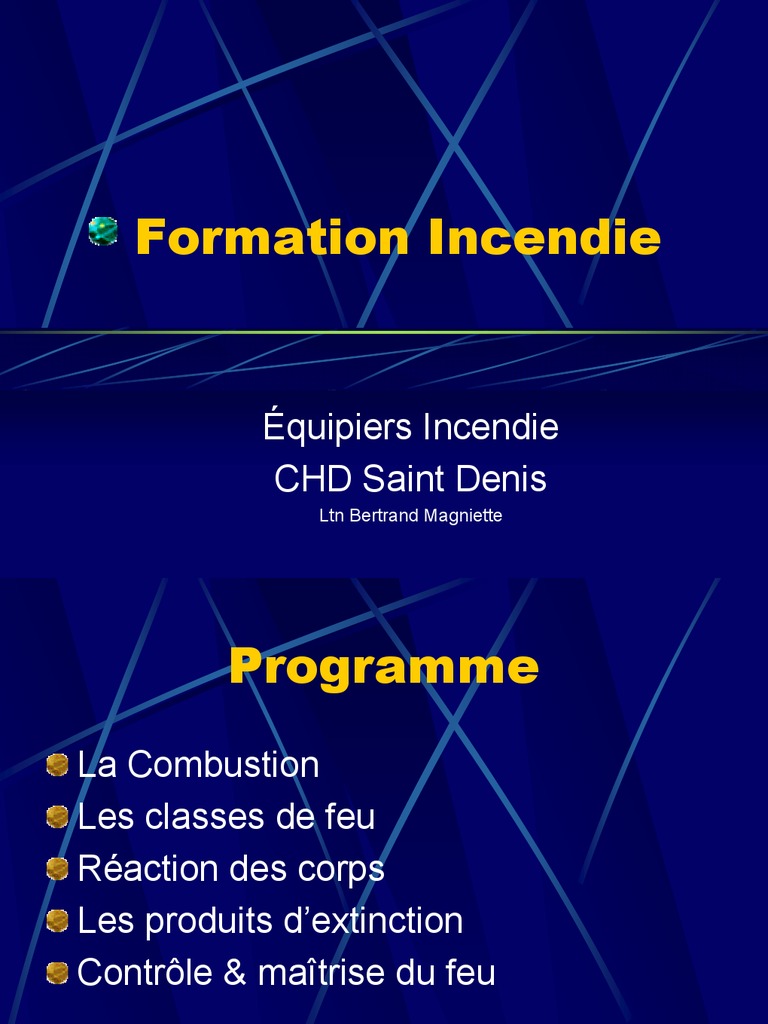 Formation Incendie

Équipiers Incendie
CHD Saint Denis
Ltn Bertrand Magniette

Programme

La Combustion
Les classes de feu
Réaction des corps
Les produits d’extinction
Contrôle & maîtrise du feu